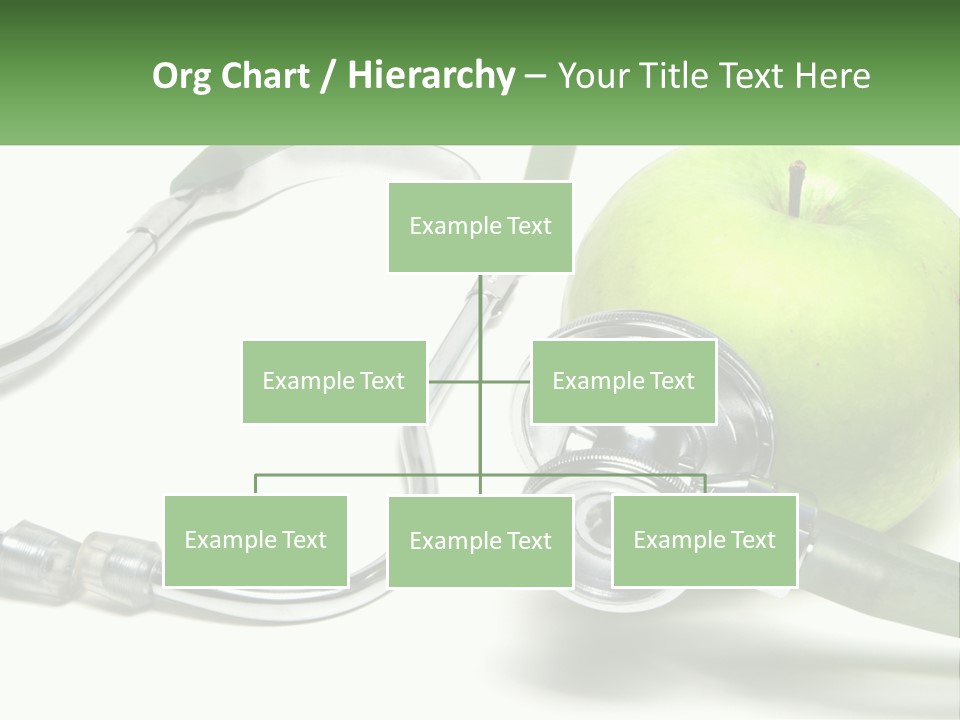 Org Chart / Hierarchy – Your Title Text Here

Example Text

Example Text

Example Text

Example Text

Example Text

Example Text